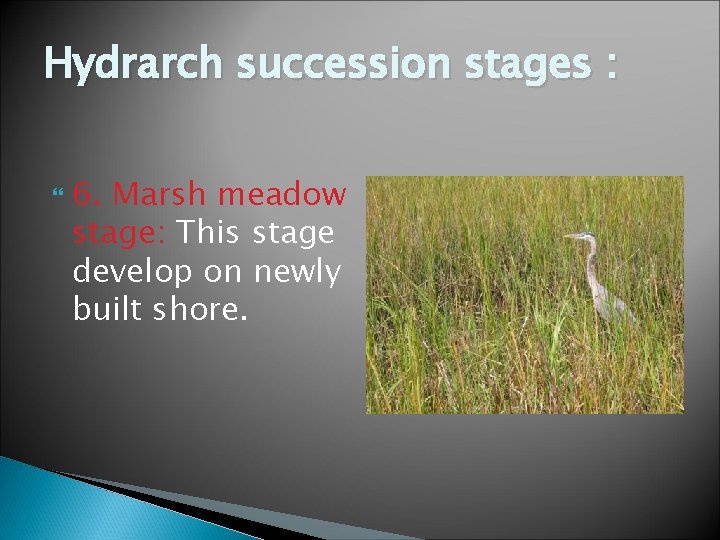 Hydrarch succession stages :

6. Marsh meadow stage: This stage develop on newly built shore.